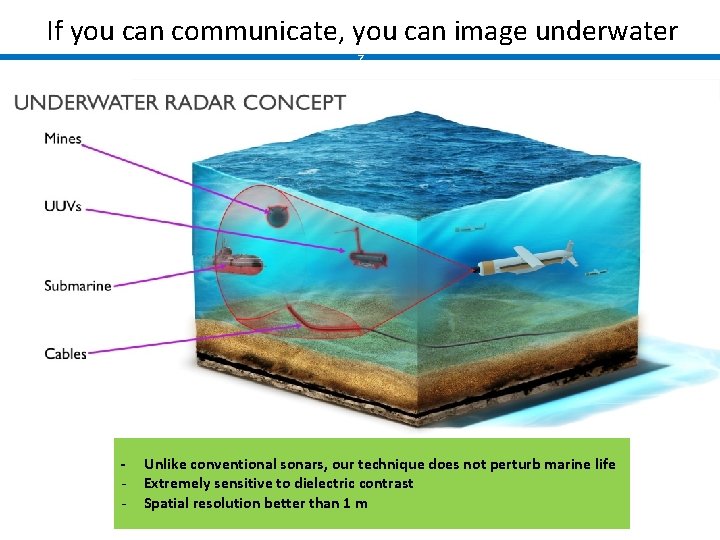 If you can communicate, you can image underwater

7

UNDERWATER RADAR CONCEPT

Mines

UUVs

Submarine

Cables

- Unlike conventional sonars, our technique does not perturb marine life
- Extremely sensitive to dielectric contrast
- Spatial resolution better than 1 m